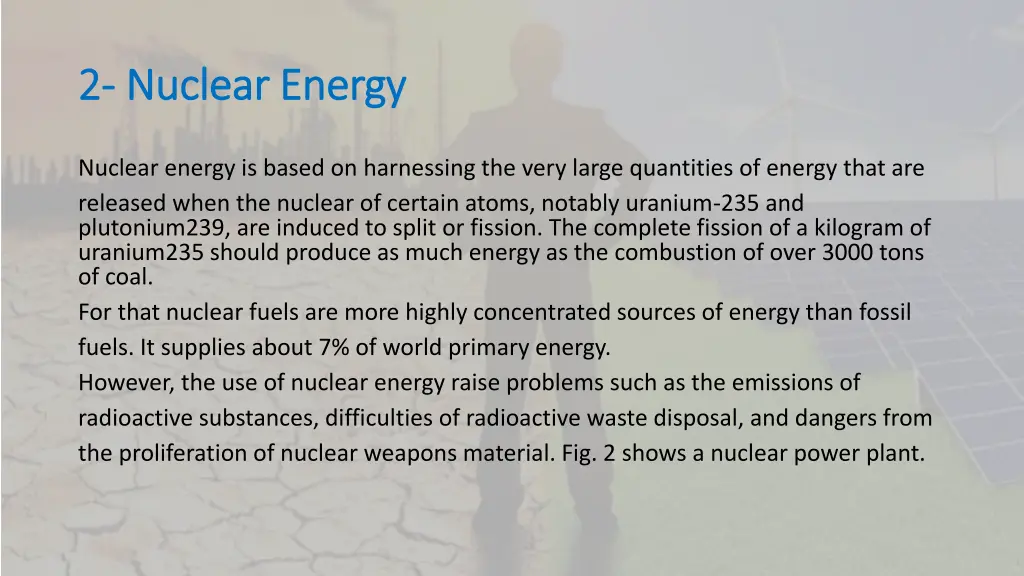 2- Nuclear Energy

Nuclear energy is based on harnessing the very large quantities of energy that are released when the nuclear of certain atoms, notably uranium-235 and plutonium239, are induced to split or fission. The complete fission of a kilogram of uranium235 should produce as much energy as the combustion of over 3000 tons of coal.
For that nuclear fuels are more highly concentrated sources of energy than fossil fuels. It supplies about 7% of world primary energy.
However, the use of nuclear energy raise problems such as the emissions of radioactive substances, difficulties of radioactive waste disposal, and dangers from the proliferation of nuclear weapons material. Fig. 2 shows a nuclear power plant.